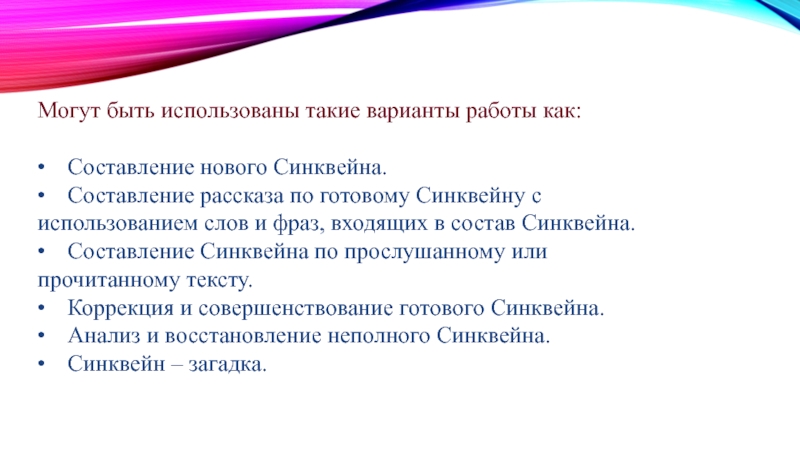 Могут быть использованы такие варианты работы как:

• Составление нового Синквейна.
• Составление рассказа по готовому Синквейну с использованием слов и фраз, входящих в состав Синквейна.
• Составление Синквейна по прослушанному или прочитанному тексту.
• Коррекция и совершенствование готового Синквейна.
• Анализ и восстановление неполного Синквейна.
• Синквейн – загадка.